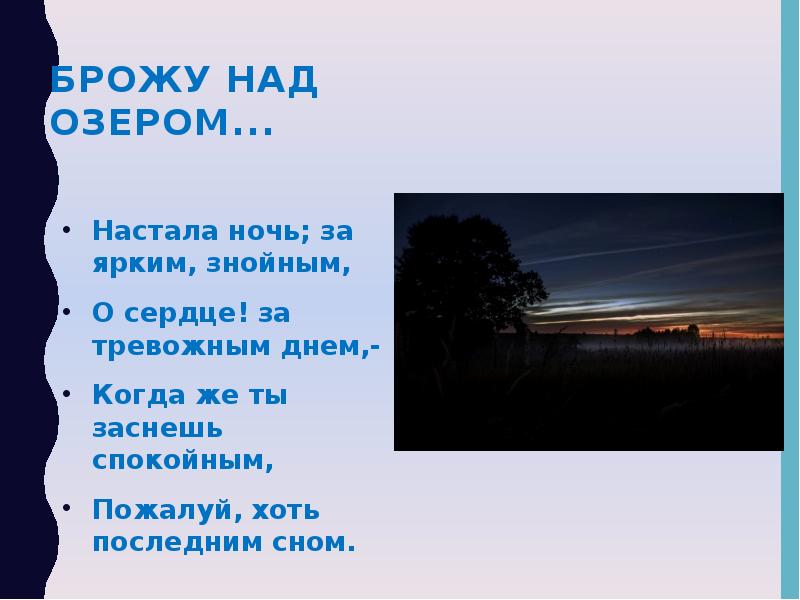 БРОЖУ НАД ОЗЕРОМ...

• Настала ночь; за ярким, знойным,

• О сердце! за тревожным днем,-

• Когда же ты заснешь спокойным,

• Пожалуй, хоть последним сном.